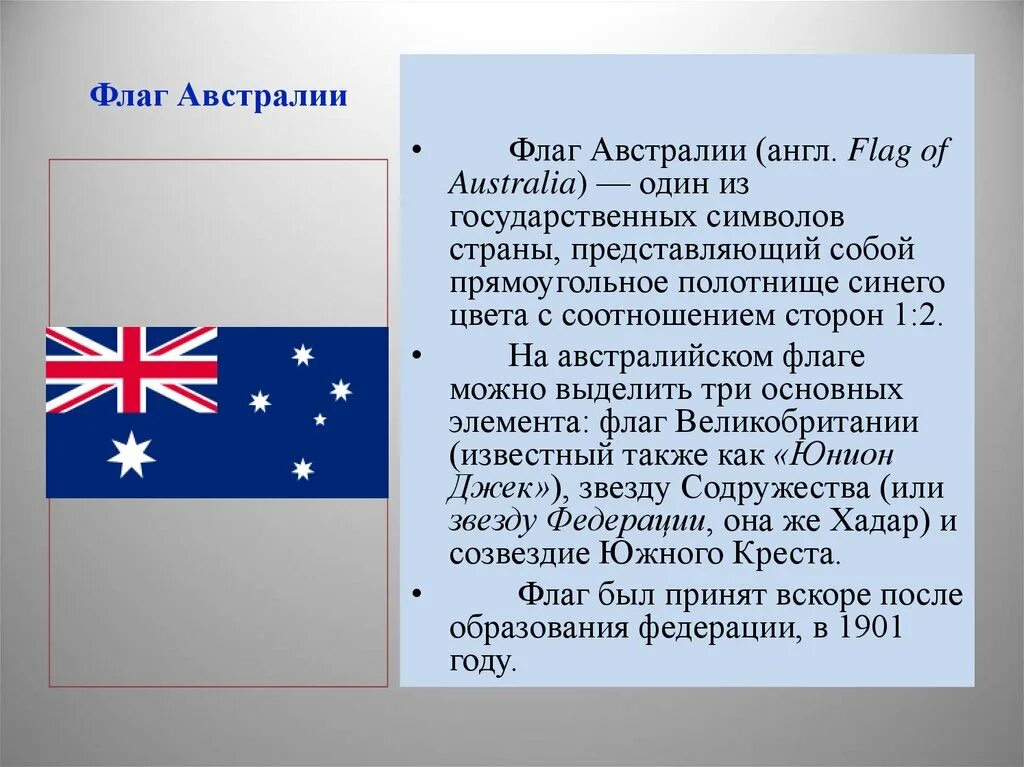 Флаг Австралии

• Флаг Австралии (англ. Flag of Australia) — один из государственных символов страны, представляющий собой прямоугольное полотнище синего цвета с соотношением сторон 1:2.

• На австралийском флаге можно выделить три основных элемента: флаг Великобритании (известный также как «Юнион Джек»), звезду Содружества (или звезду Федерации, она же Хадар) и созвездие Южного Креста.

• Флаг был принят вскоре после образования федерации, в 1901 году.